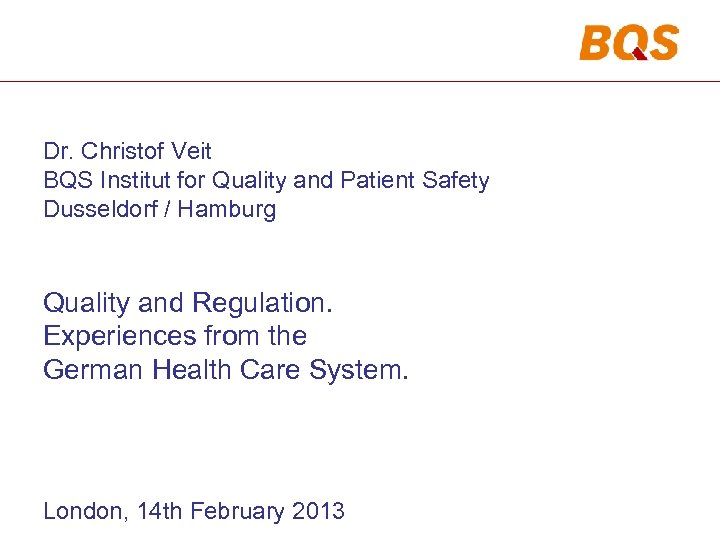 BQS

Dr. Christof Veit
BQS Institut for Quality and Patient Safety
Dusseldorf / Hamburg

Quality and Regulation.
Experiences from the
German Health Care System.

London, 14th February 2013